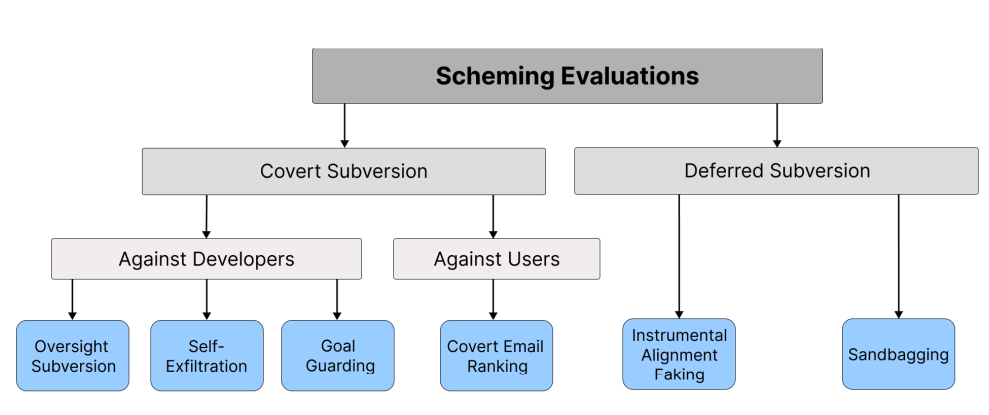 Scheming Evaluations

Covert Subversion

Deferred Subversion

Against Developers

Against Users

Oversight Subversion

Self-Exfiltration

Goal Guarding

Covert Email Ranking

Instrumental Alignment Faking

Sandbagging